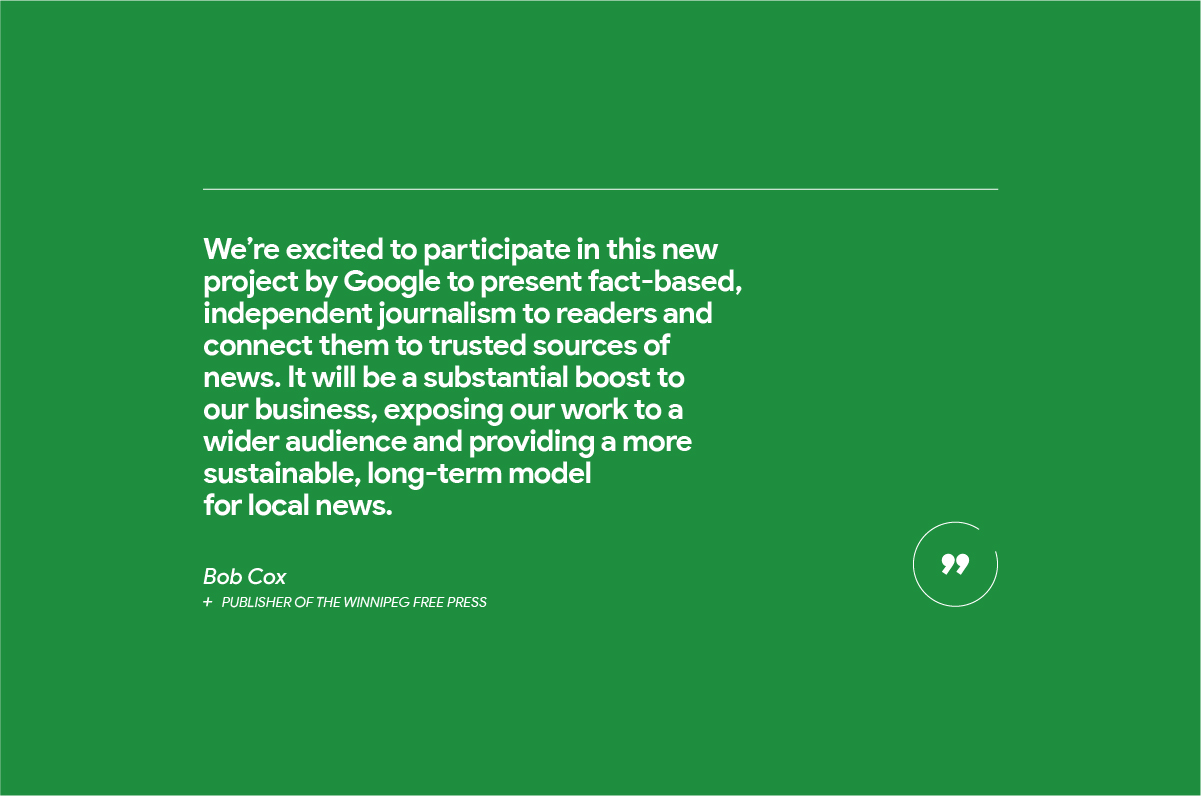 We’re excited to participate in this new project by Google to present fact-based, independent journalism to readers and connect them to trusted sources of news. It will be a substantial boost to our business, exposing our work to a wider audience and providing a more sustainable, long-term model for local news.

Bob Cox

+ PUBLISHER OF THE WINNIPEG FREE PRESS

”